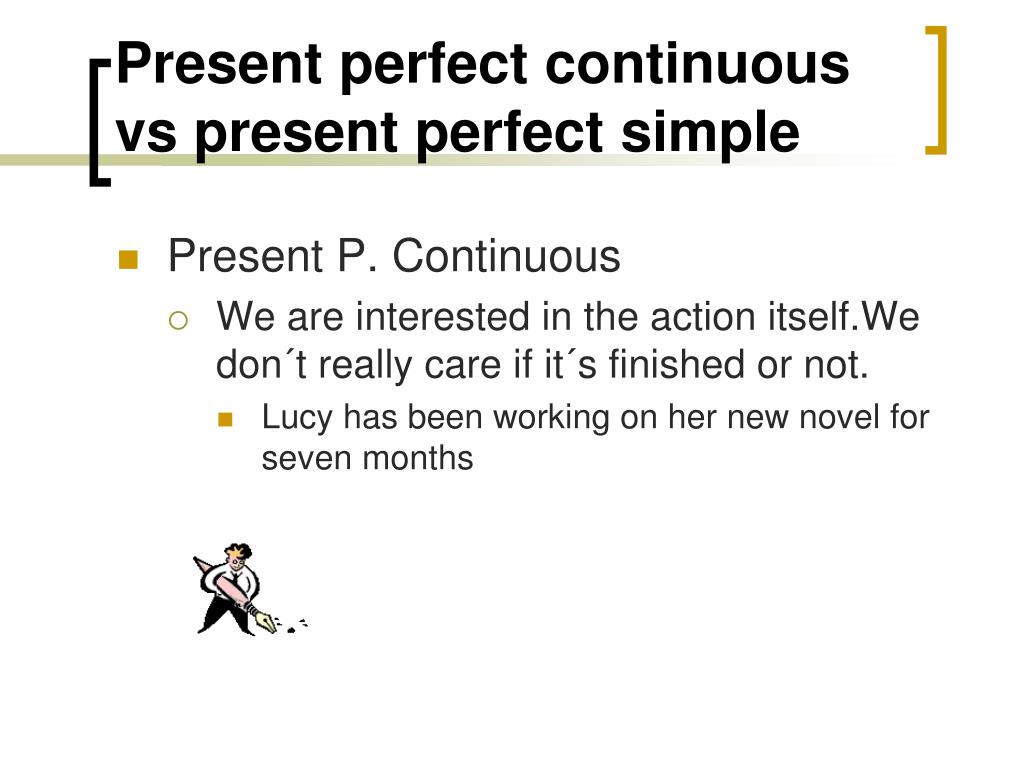 Present perfect continuous vs present perfect simple

Present P. Continuous

We are interested in the action itself.We don´t really care if it´s finished or not.

Lucy has been working on her new novel for seven months